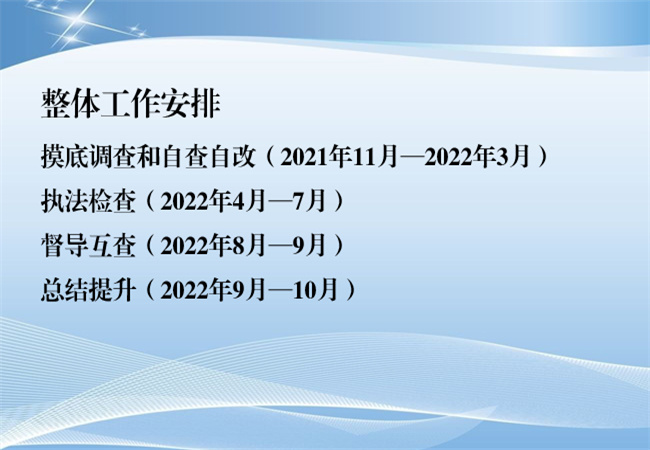 整体工作安排

摸底调查和自查自改（2021年11月—2022年3月）

执法检查（2022年4月—7月）

督导互查（2022年8月—9月）

总结提升（2022年9月—10月）